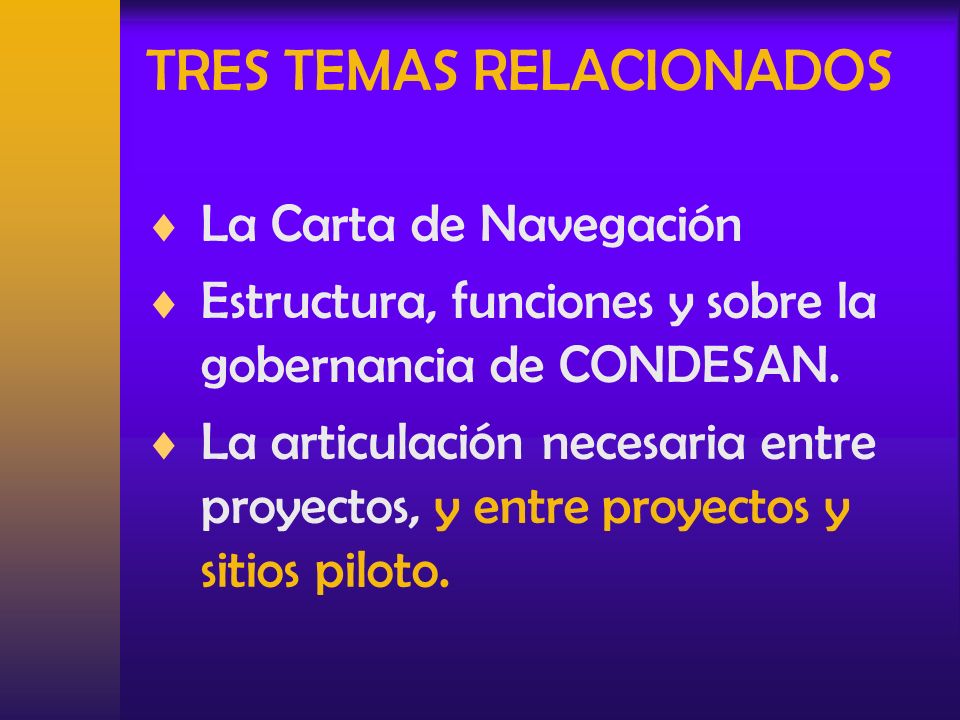 TRES TEMAS RELACIONADOS

♦ La Carta de Navegación
♦ Estructura, funciones y sobre la gobernancia de CONDESAN.
♦ La articulación necesaria entre proyectos, y entre proyectos y sitios piloto.